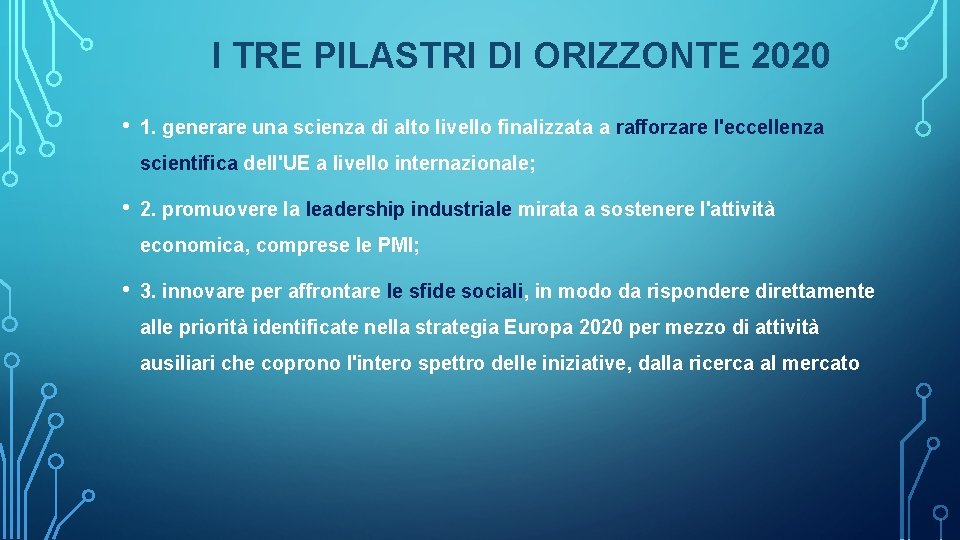 I TRE PILASTRI DI ORIZZONTE 2020

• 1. generare una scienza di alto livello finalizzata a rafforzare l'eccellenza scientifica dell'UE a livello internazionale;

• 2. promuovere la leadership industriale mirata a sostenere l'attività economica, comprese le PMI;

• 3. innovare per affrontare le sfide sociali, in modo da rispondere direttamente alle priorità identificate nella strategia Europa 2020 per mezzo di attività ausiliari che coprono l'intero spettro delle iniziative, dalla ricerca al mercato